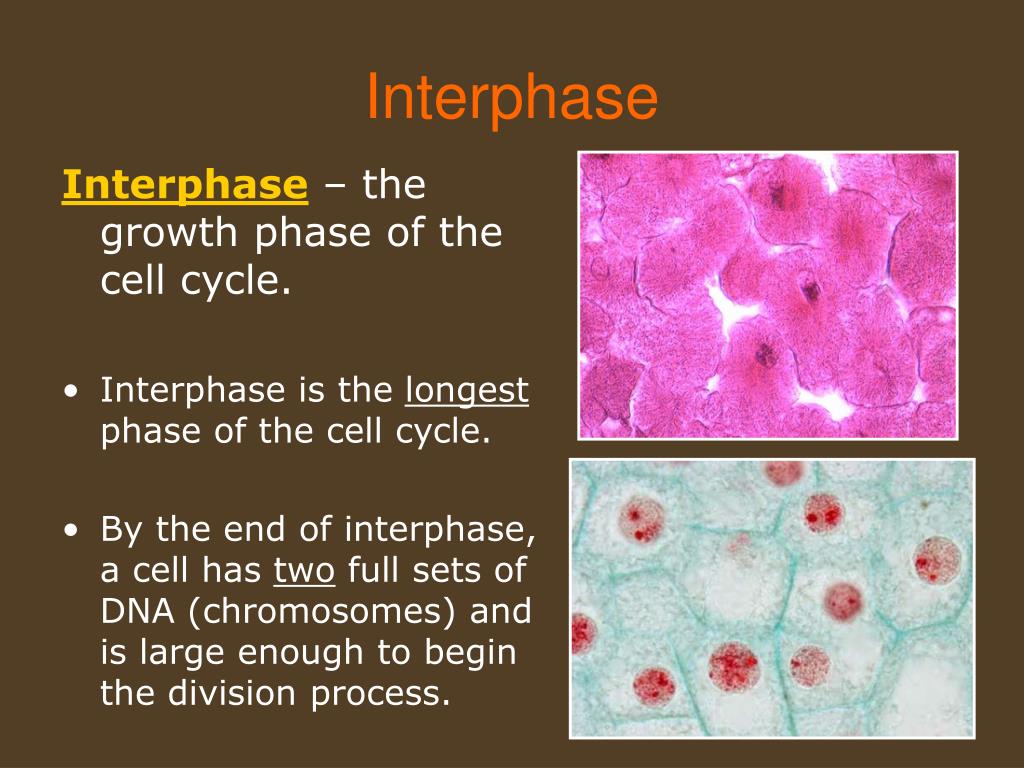 Interphase

Interphase – the growth phase of the cell cycle.

• Interphase is the longest phase of the cell cycle.

• By the end of interphase, a cell has two full sets of DNA (chromosomes) and is large enough to begin the division process.